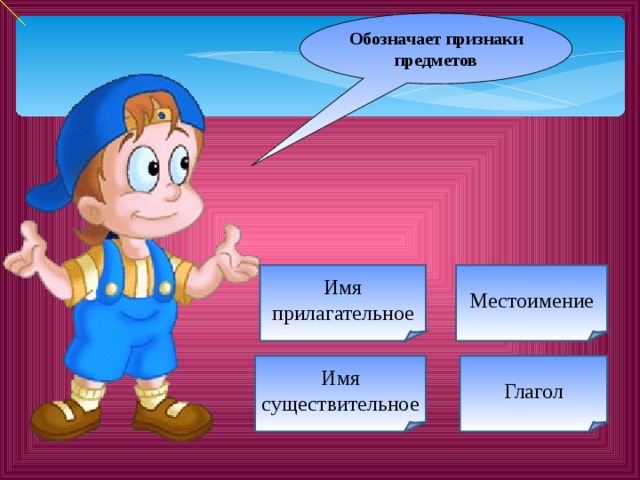 Обозначает признаки предметов

Имя прилагательное

Местоимение

Имя существительное

Глагол